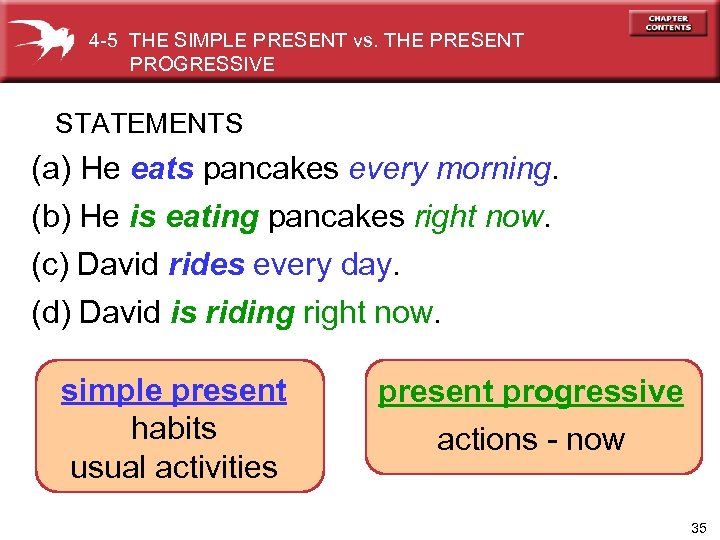 4-5 THE SIMPLE PRESENT vs. THE PRESENT PROGRESSIVE

CHAPTER CONTENTS

STATEMENTS

(a) He eats pancakes every morning.

(b) He is eating pancakes right now.

(c) David rides every day.

(d) David is riding right now.

simple present
habits
usual activities

present progressive
actions - now

35